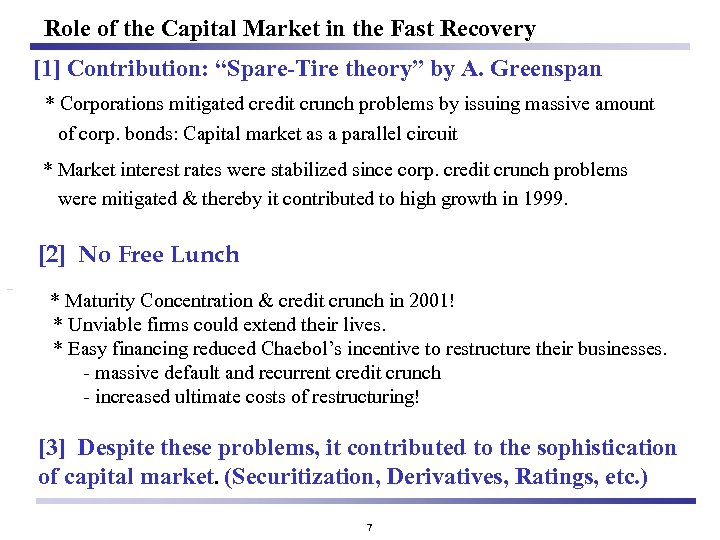 Role of the Capital Market in the Fast Recovery

[1] Contribution: “Spare-Tire theory” by A. Greenspan

* Corporations mitigated credit crunch problems by issuing massive amount of corp. bonds: Capital market as a parallel circuit

* Market interest rates were stabilized since corp. credit crunch problems were mitigated & thereby it contributed to high growth in 1999.

[2] No Free Lunch

* Maturity Concentration & credit crunch in 2001!
* Unviable firms could extend their lives.
* Easy financing reduced Chaebol’s incentive to restructure their businesses.
- massive default and recurrent credit crunch
- increased ultimate costs of restructuring!

[3] Despite these problems, it contributed to the sophistication of capital market. (Securitization, Derivatives, Ratings, etc.)

7